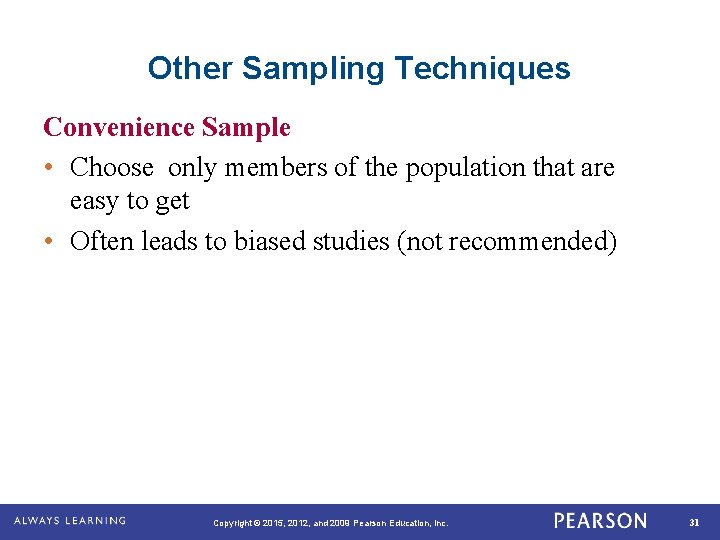 Other Sampling Techniques

Convenience Sample

• Choose only members of the population that are easy to get

• Often leads to biased studies (not recommended)

ALWAYS LEARNING

Copyright © 2015, 2012, and 2009 Pearson Education, Inc.

PEARSON

31